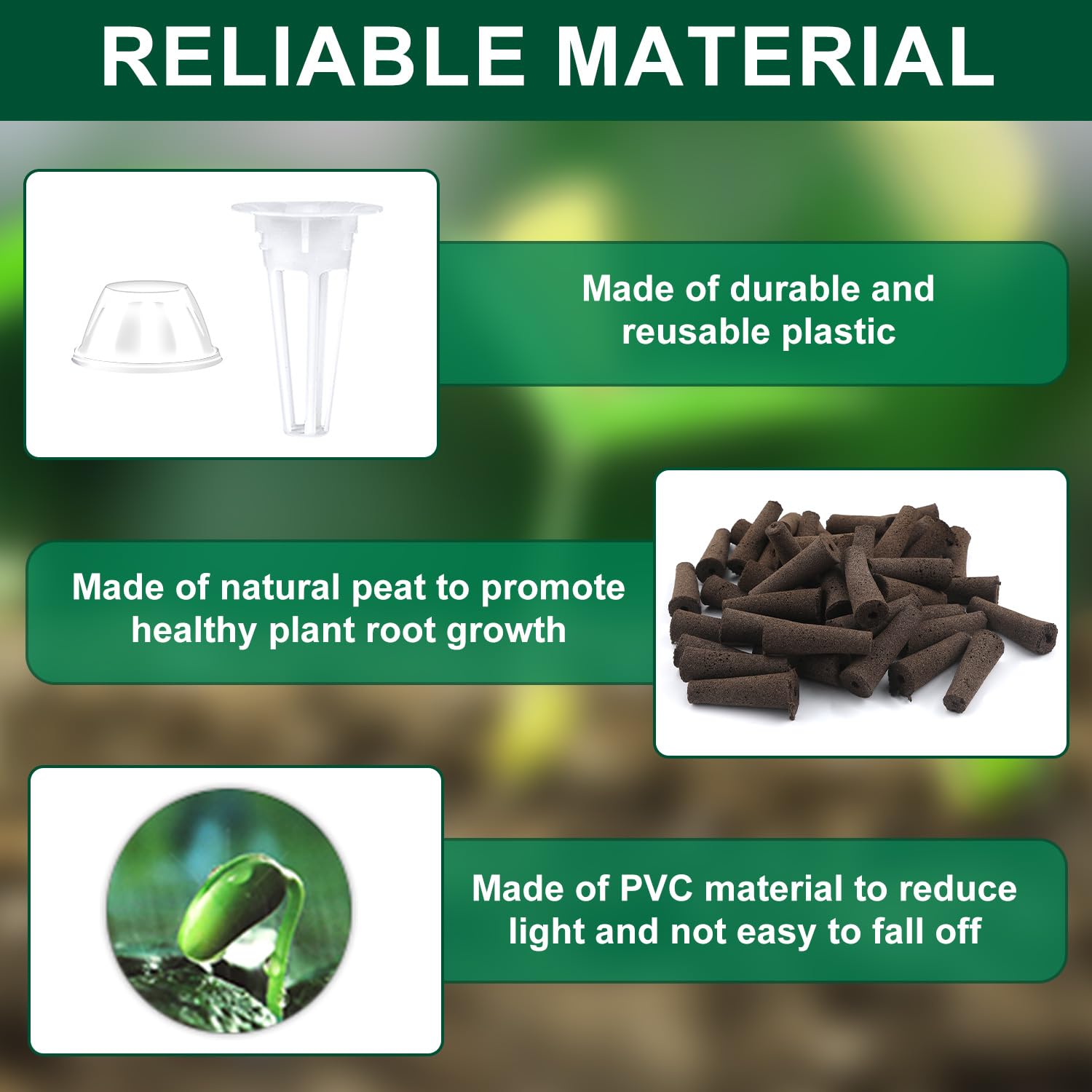 RELIABLE MATERIAL

Made of durable and reusable plastic

Made of natural peat to promote healthy plant root growth

Made of PVC material to reduce light and not easy to fall off